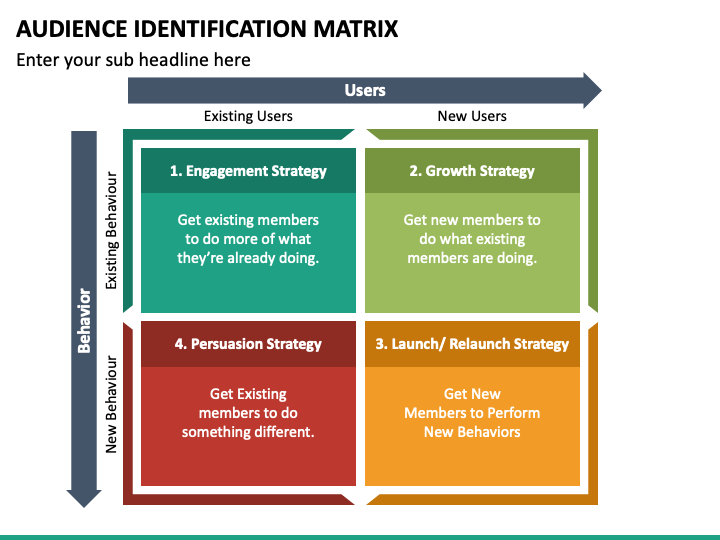 AUDIENCE IDENTIFICATION MATRIX

Enter your sub headline here

Users

Existing Users

New Users

Behavior

Existing Behaviour

New Behaviour

1. Engagement Strategy

Get existing members to do more of what they're already doing.

2. Growth Strategy

Get new members to do what existing members are doing.

4. Persuasion Strategy

Get Existing members to do something different.

3. Launch/ Relaunch Strategy

Get New Members to Perform New Behaviors